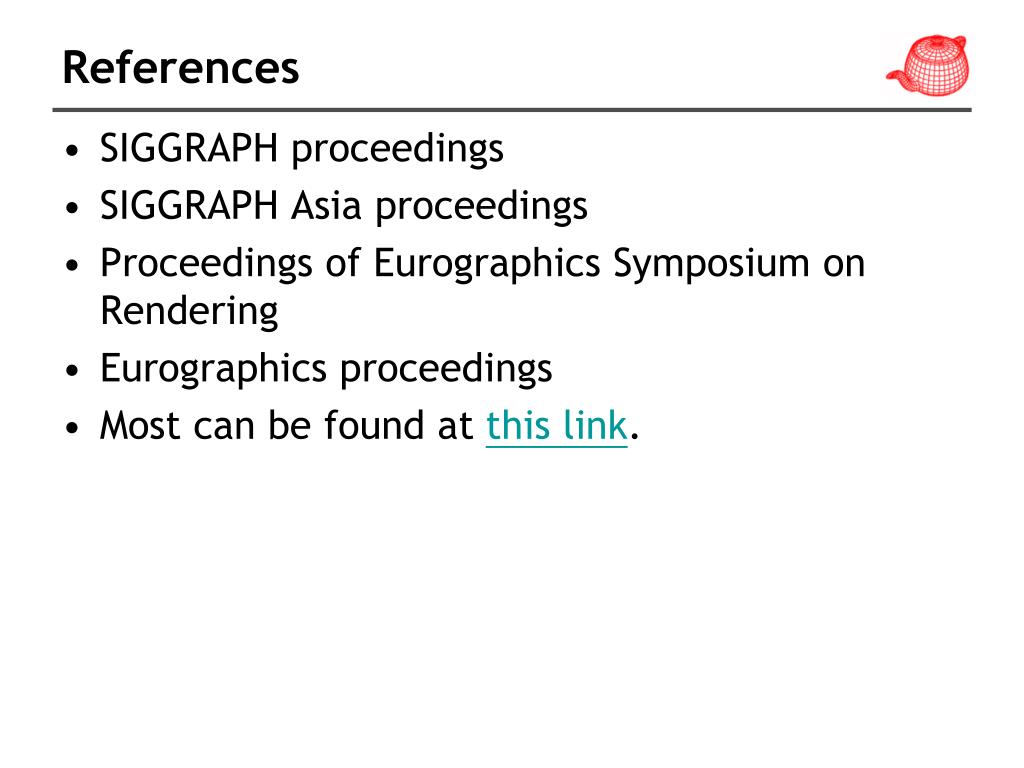 References

• SIGGRAPH proceedings
• SIGGRAPH Asia proceedings
• Proceedings of Eurographics Symposium on Rendering
• Eurographics proceedings
• Most can be found at this link.